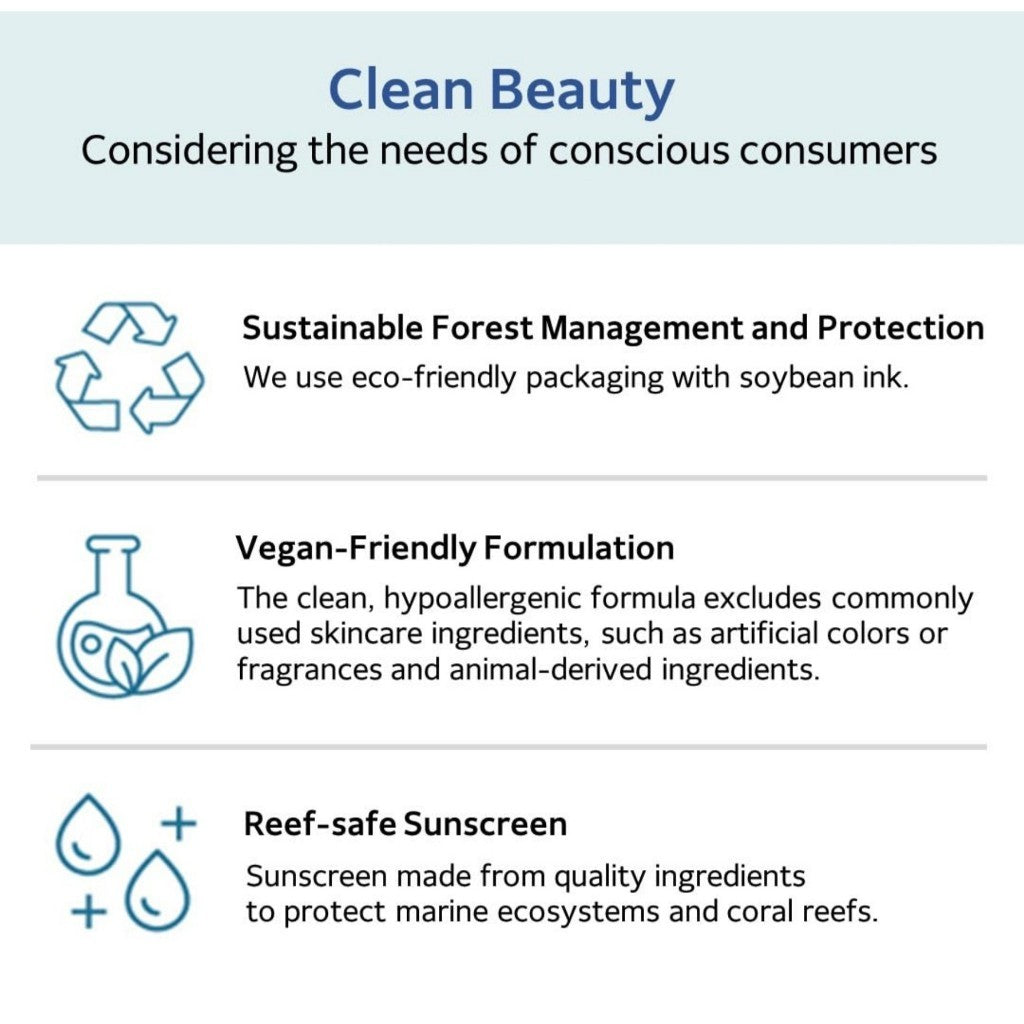 Clean Beauty
Considering the needs of conscious consumers

Sustainable Forest Management and Protection
We use eco-friendly packaging with soybean ink.

Vegan-Friendly Formulation
The clean, hypoallergenic formula excludes commonly used skincare ingredients, such as artificial colors or fragrances and animal-derived ingredients.

Reef-safe Sunscreen
Sunscreen made from quality ingredients to protect marine ecosystems and coral reefs.